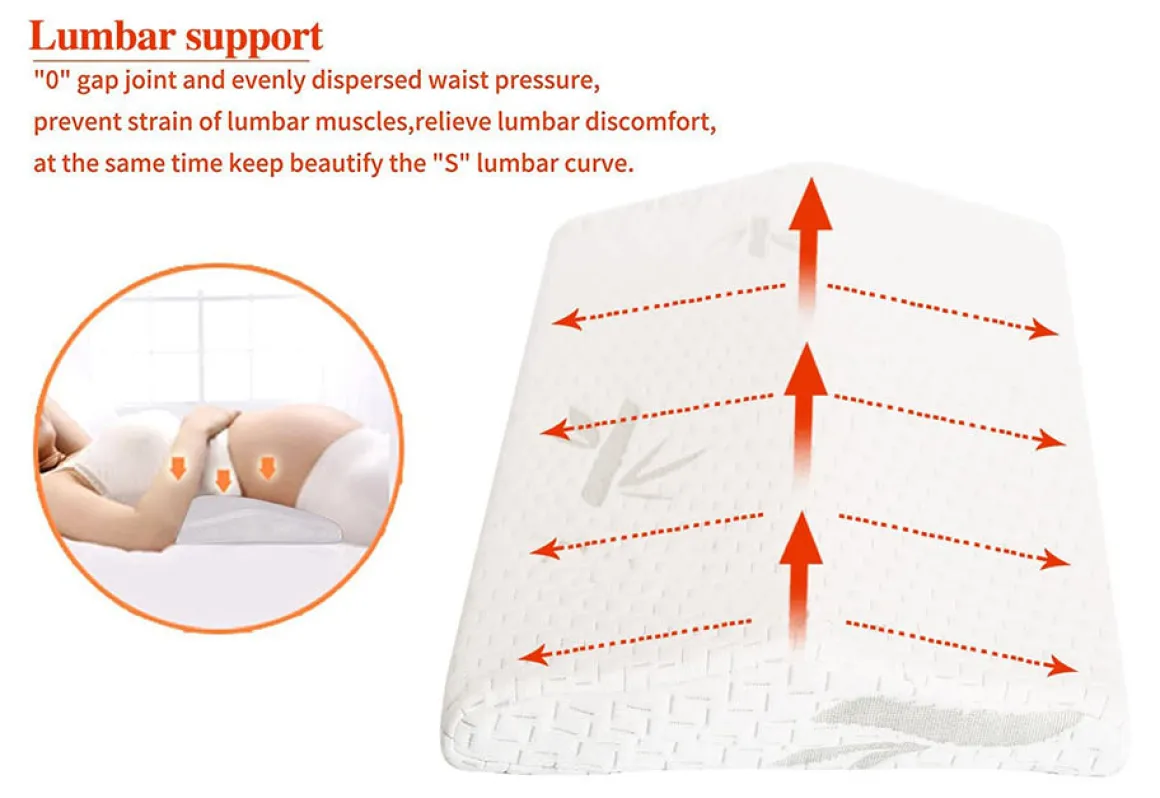 Lumbar support

"0" gap joint and evenly dispersed waist pressure, prevent strain of lumbar muscles,relieve lumbar discomfort, at the same time keep beautify the "S" lumbar curve.